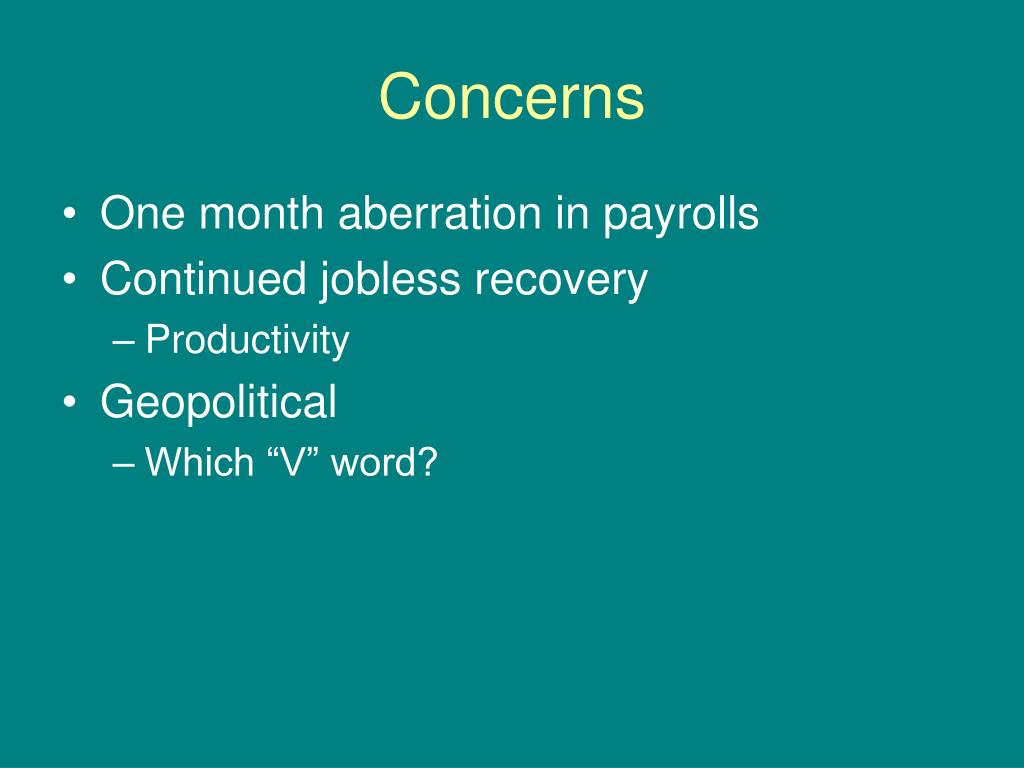 Concerns

• One month aberration in payrolls
• Continued jobless recovery
– Productivity
• Geopolitical
– Which “V” word?